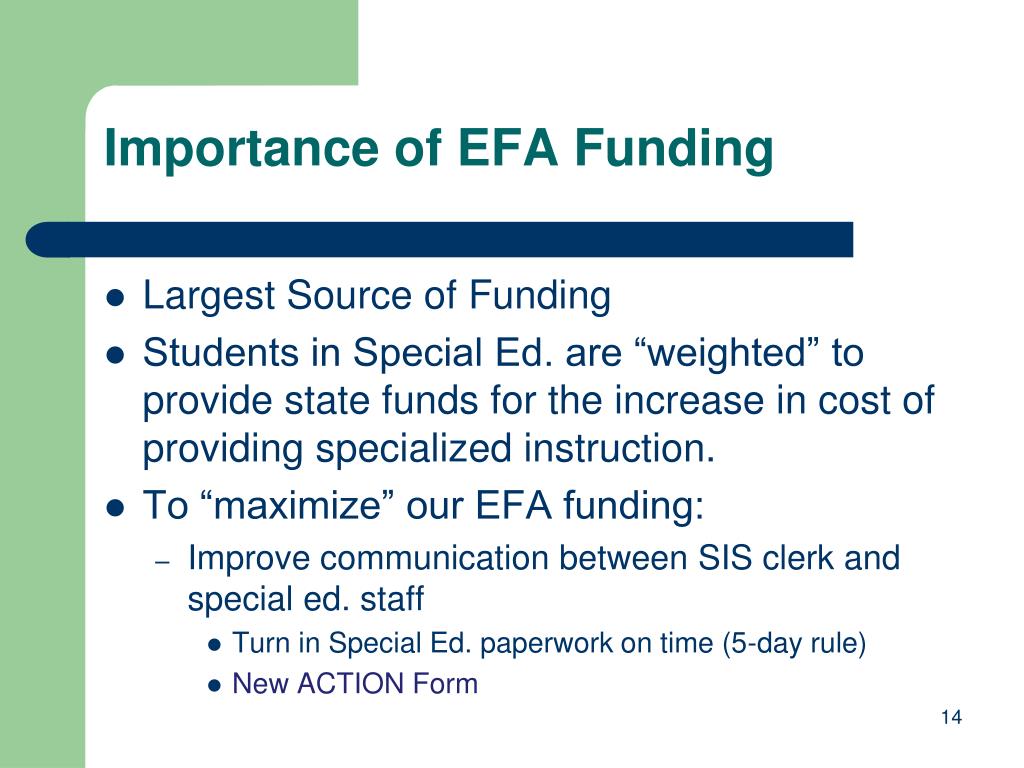 Importance of EFA Funding

- Largest Source of Funding
- Students in Special Ed. are “weighted” to provide state funds for the increase in cost of providing specialized instruction.
- To “maximize” our EFA funding:
  – Improve communication between SIS clerk and special ed. staff
    - Turn in Special Ed. paperwork on time (5-day rule)
    - New ACTION Form

14